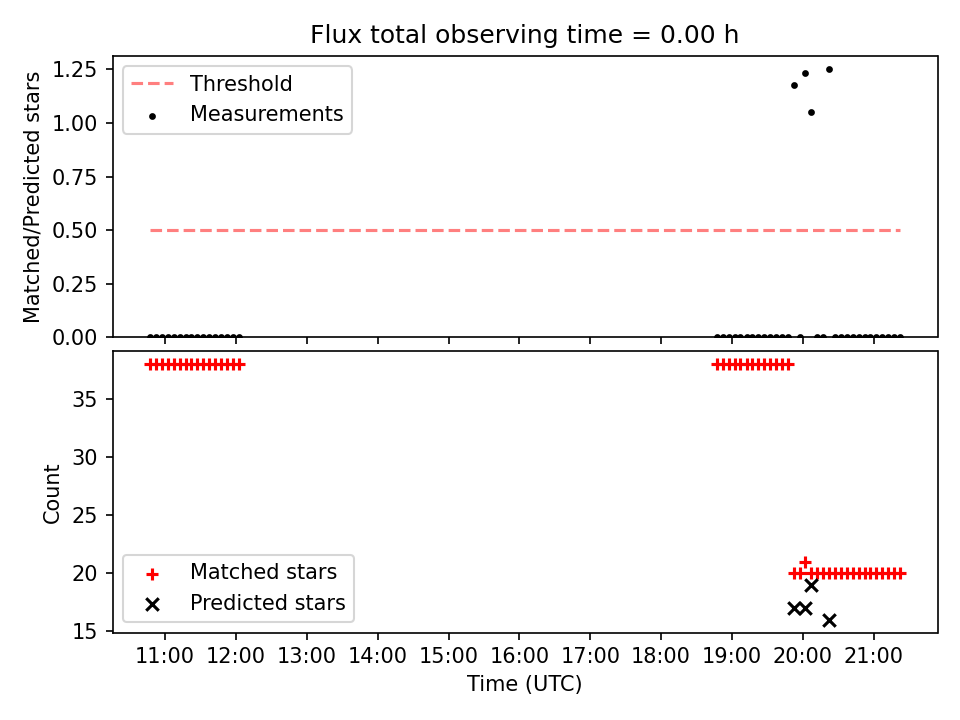 Flux total observing time = 0.00 h

Matched/Predicted stars

1.25
1.00
0.75
0.50
0.25
0.00

Threshold
Measurements

Count

35
30
25
20
15

Matched stars
Predicted stars

11:00 12:00 13:00 14:00 15:00 16:00 17:00 18:00 19:00 20:00 21:00

Time (UTC)